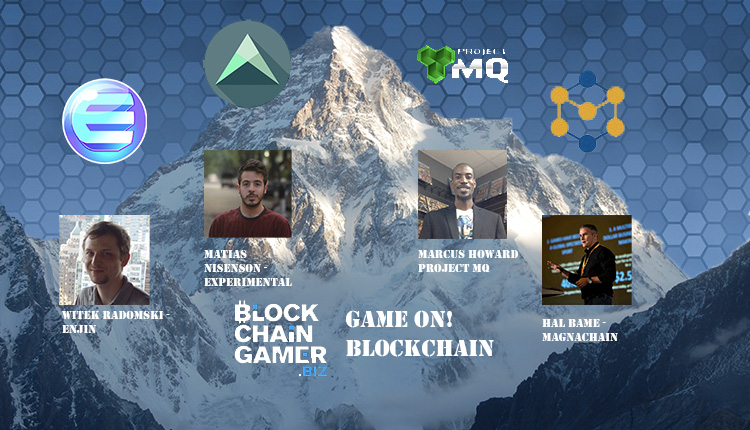 PROJECT MQ

MATIAS NISENSON - EXPERIMENTAL

MARCUS HOWARD PROJECT MQ

WITEK RADOMSKI - ENJIN

HAL BAME - MAGNACHAIN

BLOCK CHAIN GAMER .BIZ

GAME ON! BLOCKCHAIN